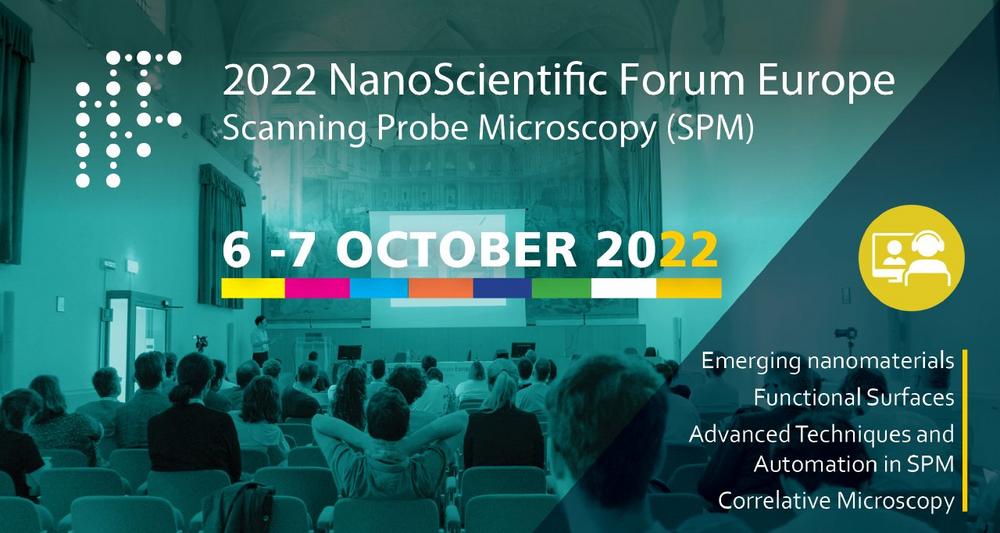 2022 NanoScientific Forum Europe
Scanning Probe Microscopy (SPM)

6 -7 OCTOBER 2022

Emerging nanomaterials
Functional Surfaces
Advanced Techniques and Automation in SPM
Correlative Microscopy